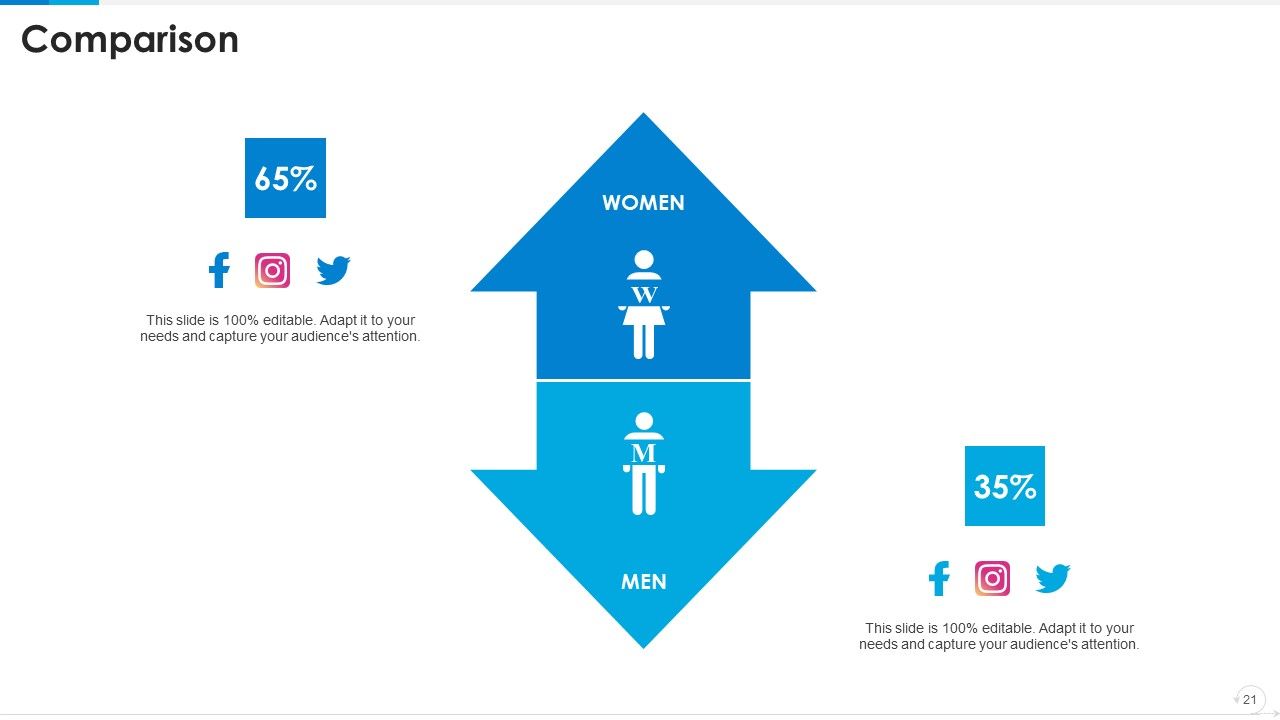 Comparison

65%

This slide is 100% editable. Adapt it to your needs and capture your audience's attention.

WOMEN

W

M

MEN

35%

This slide is 100% editable. Adapt it to your needs and capture your audience's attention.

21